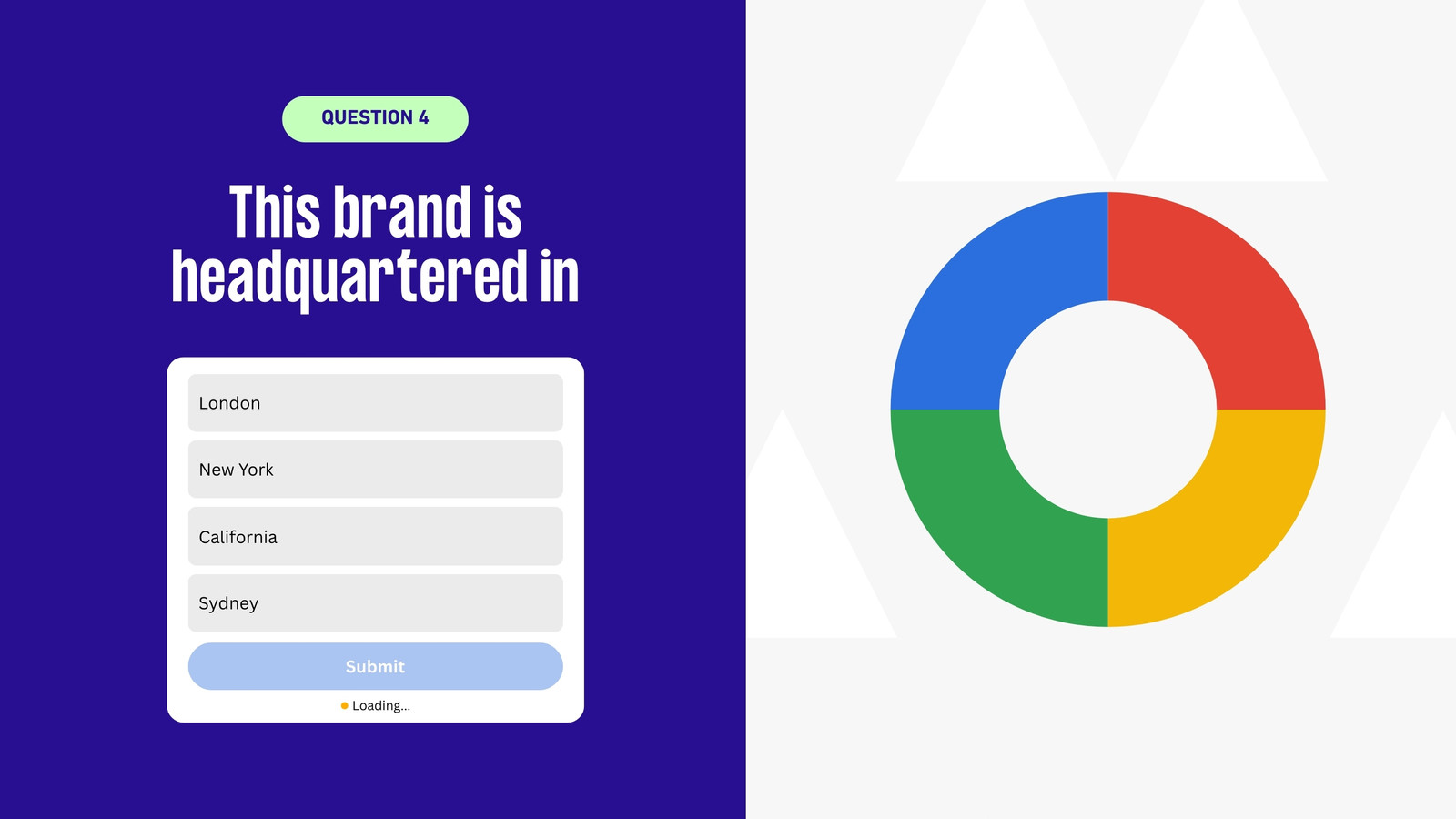 QUESTION 4

This brand is headquartered in

London

New York

California

Sydney

Submit

Loading...